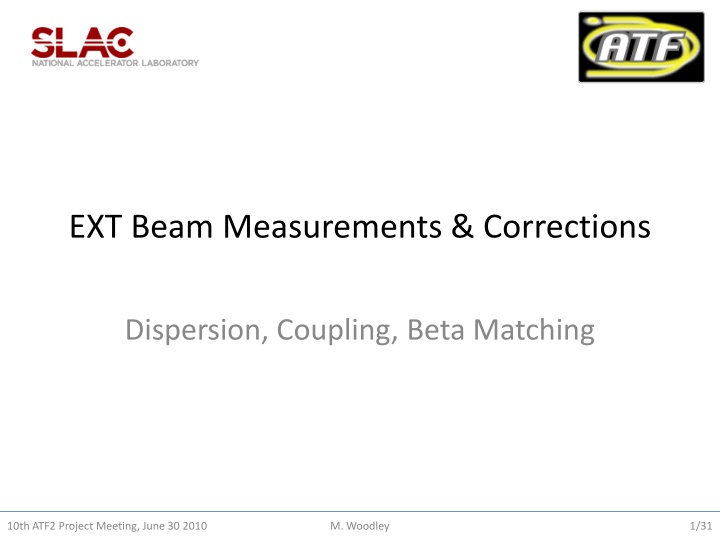 SLAC
NATIONAL ACCELERATOR LABORATORY

ATF

EXT Beam Measurements & Corrections

Dispersion, Coupling, Beta Matching

10th ATF2 Project Meeting, June 30 2010
M. Woodley
1/31